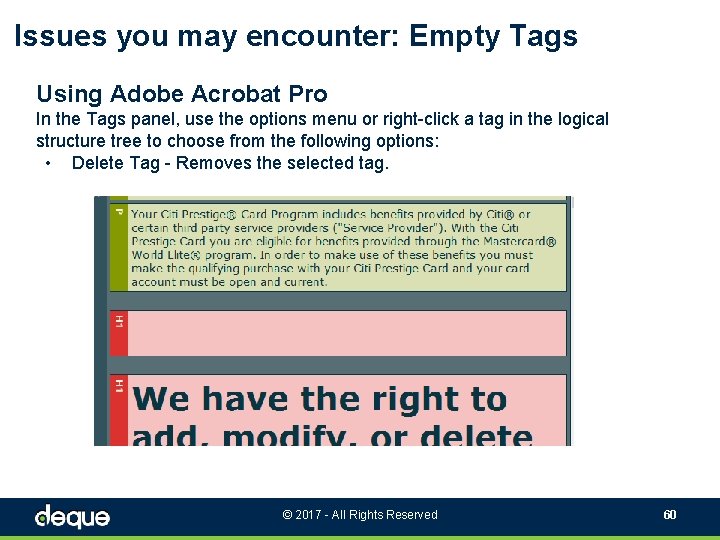 Issues you may encounter: Empty Tags

Using Adobe Acrobat Pro
In the Tags panel, use the options menu or right-click a tag in the logical structure tree to choose from the following options:
• Delete Tag - Removes the selected tag.

P
Your Citi Prestige® Card Program includes benefits provided by Citi® or certain third party service providers ("Service Provider"). With the Citi Prestige Card you are eligible for benefits provided through the Mastercard® World Elite® program. In order to make use of these benefits you must make the qualifying purchase with your Citi Prestige Card and your card account must be open and current.

H1

H1
We have the right to add, modify, or delete

deque
© 2017 - All Rights Reserved
60